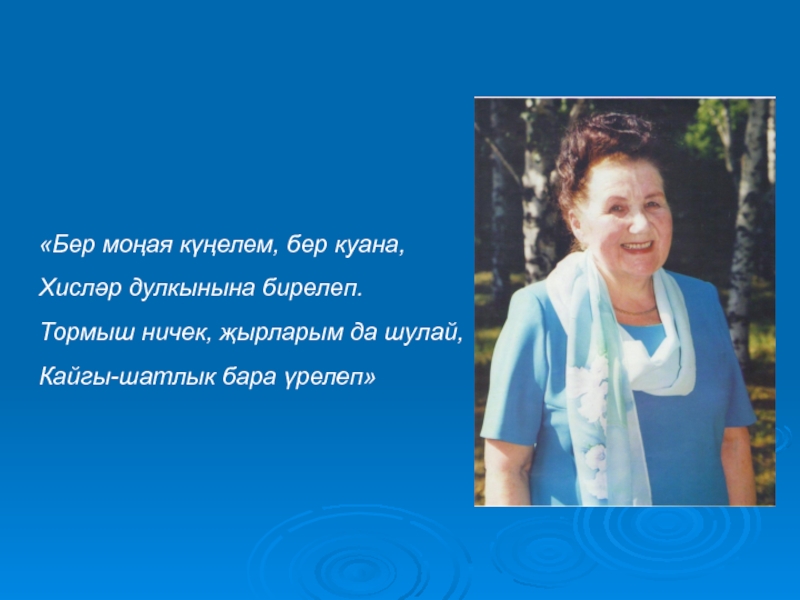 «Бер моңая күңелем, бер куана,
Хисләр дулкынына бирелеп.
Тормыш ничек, җырларым да шулай,
Кайгы-шатлык бара үрелеп»